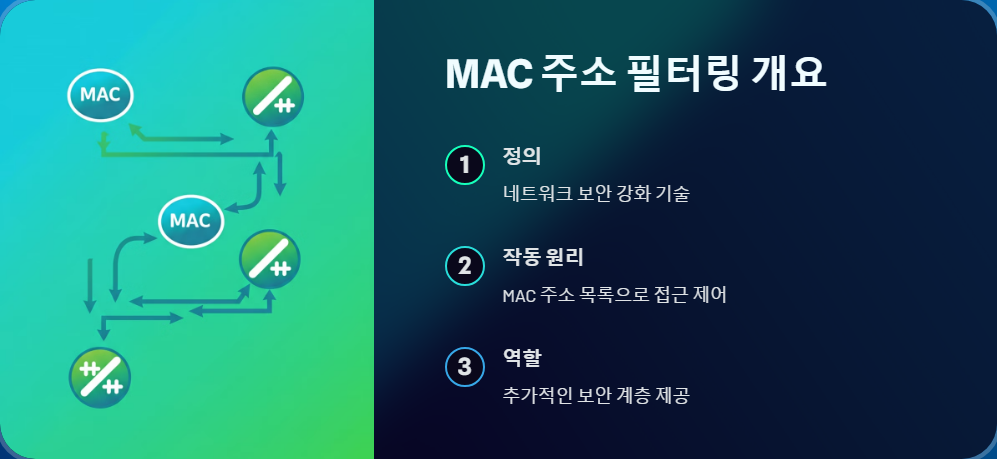 MAC

MAC

MAC 주소 필터링 개요

1 정의

네트워크 보안 강화 기술

2 작동 원리

MAC 주소 목록으로 접근 제어

3 역할

추가적인 보안 계층 제공